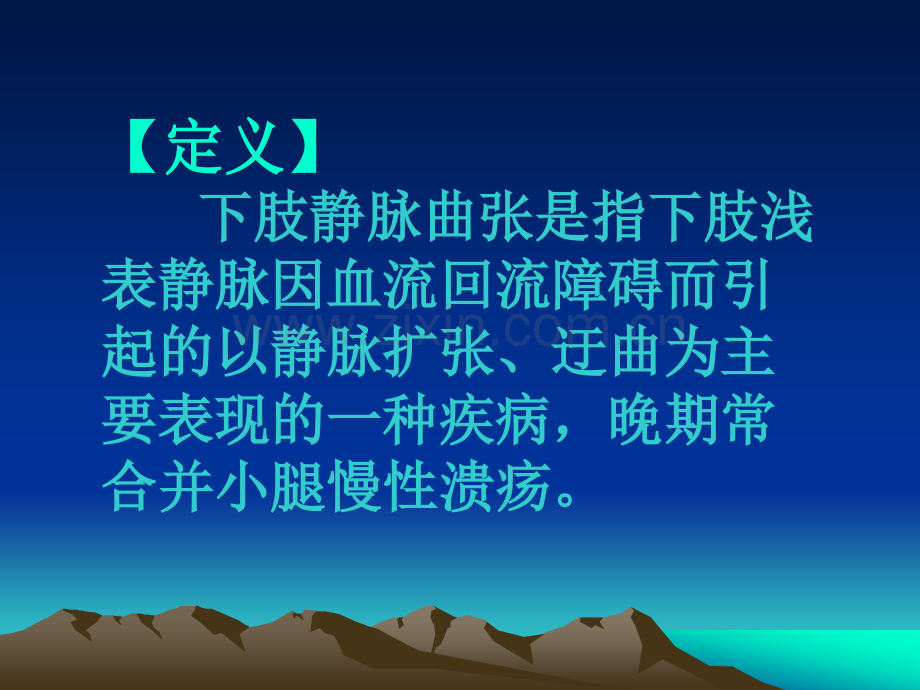 【定义】

下肢静脉曲张是指下肢浅表静脉因血流回流障碍而引起的以静脉扩张、迂曲为主要表现的一种疾病，晚期常合并小腿慢性溃疡。

www.zixin.com.cn